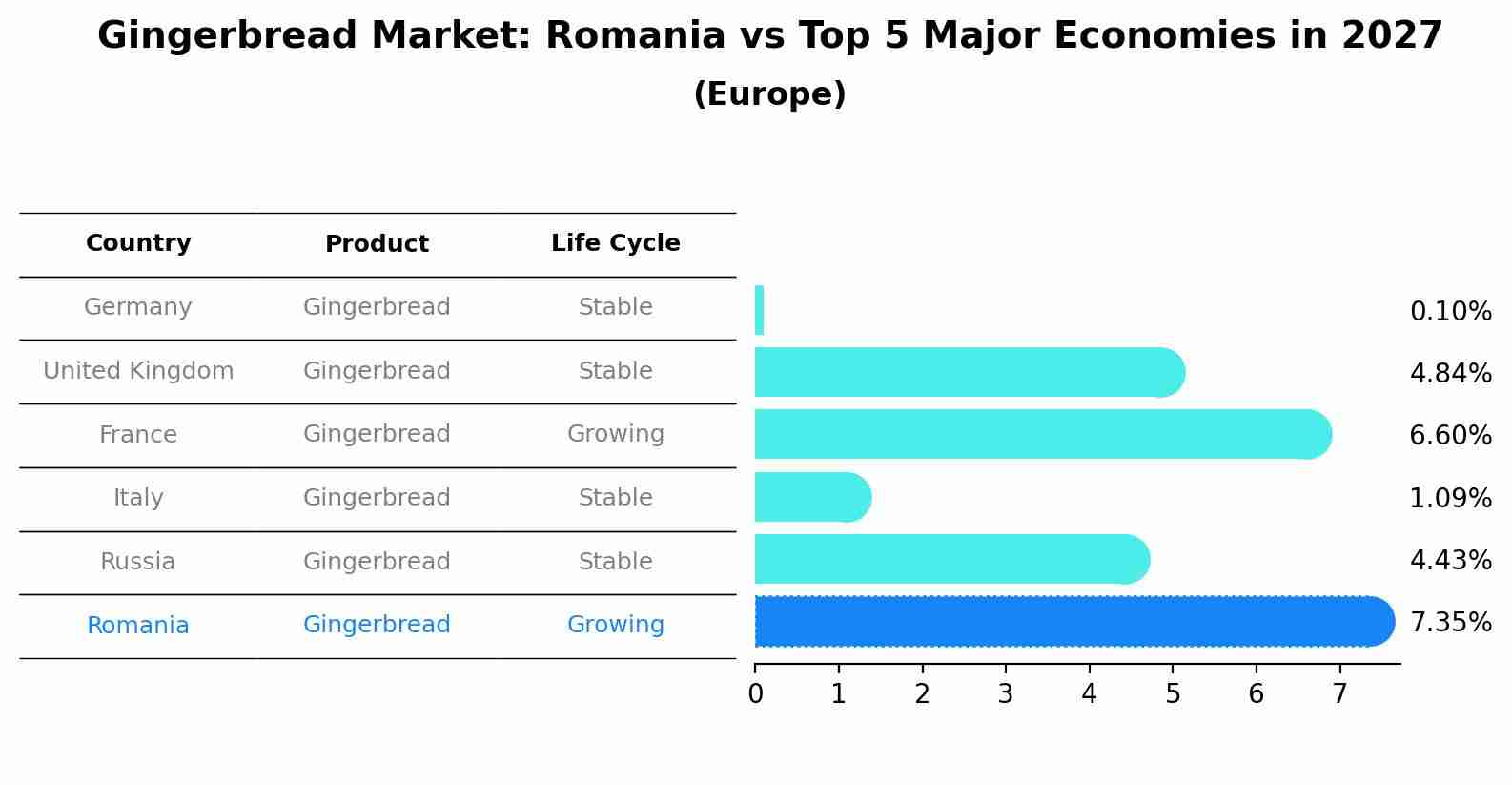 Gingerbread Market: Romania vs Top 5 Major Economies in 2027
(Europe)

| Country | Product | Life Cycle |
|---|---|---|
| Germany | Gingerbread | Stable |
| United Kingdom | Gingerbread | Stable |
| France | Gingerbread | Growing |
| Italy | Gingerbread | Stable |
| Russia | Gingerbread | Stable |
| Romania | Gingerbread | Growing |

0.10%
4.84%
6.60%
1.09%
4.43%
7.35%

0 1 2 3 4 5 6 7